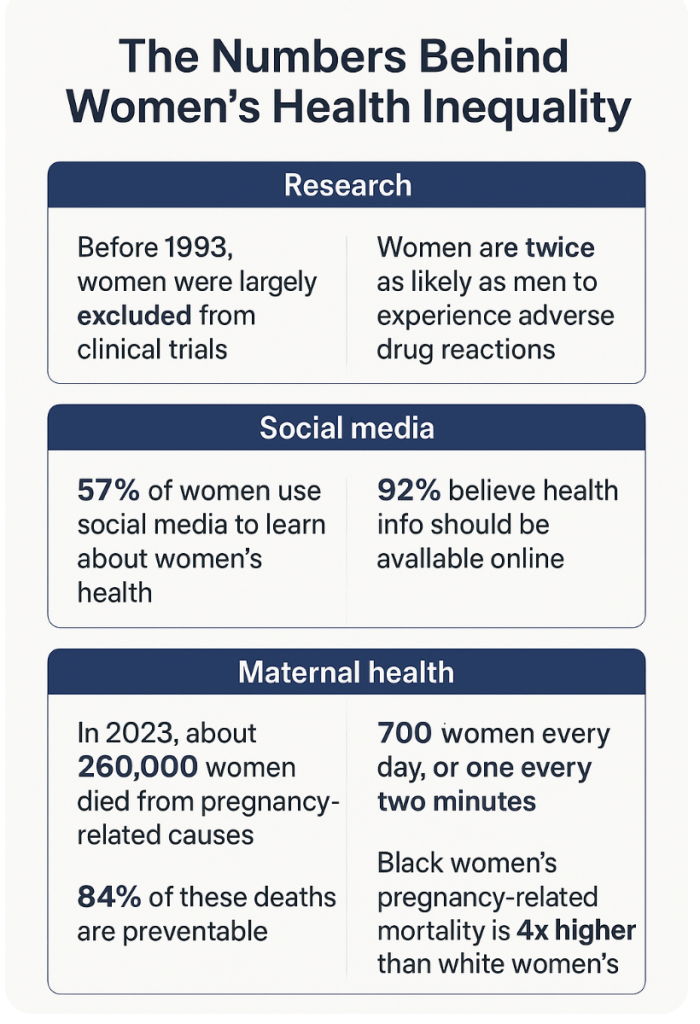 The Numbers Behind Women's Health Inequality

Research

Before 1993, women were largely excluded from clinical trials

Women are twice as likely as men to experience adverse drug reactions

Social media

57% of women use social media to learn about women's health

92% believe health info should be avallable online

Maternal health

In 2023, about 260,000 women died from pregnancy-related causes

84% of these deaths are preventable

700 women every day, or one every two minutes

Black women's pregnancy-related mortality is 4x higher than white women's